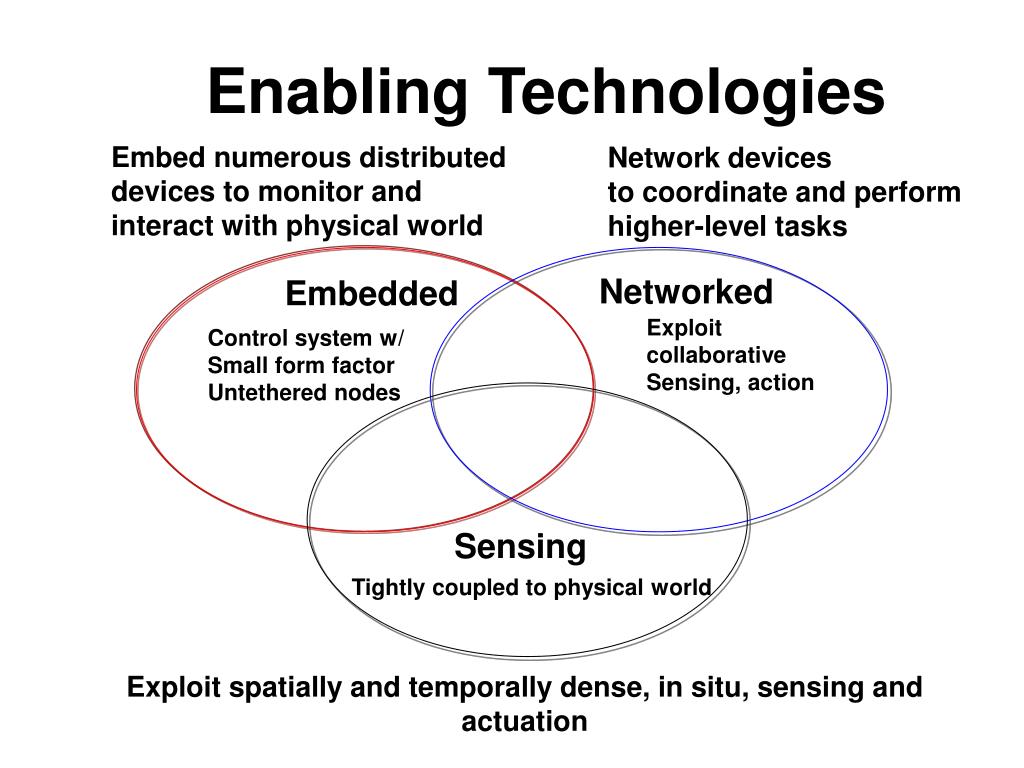 Enabling Technologies

Embed numerous distributed devices to monitor and interact with physical world

Network devices
to coordinate and perform higher-level tasks

Embedded

Control system w/
Small form factor
Untethered nodes

Networked

Exploit
collaborative
Sensing, action

Sensing

Tightly coupled to physical world

Exploit spatially and temporally dense, in situ, sensing and actuation